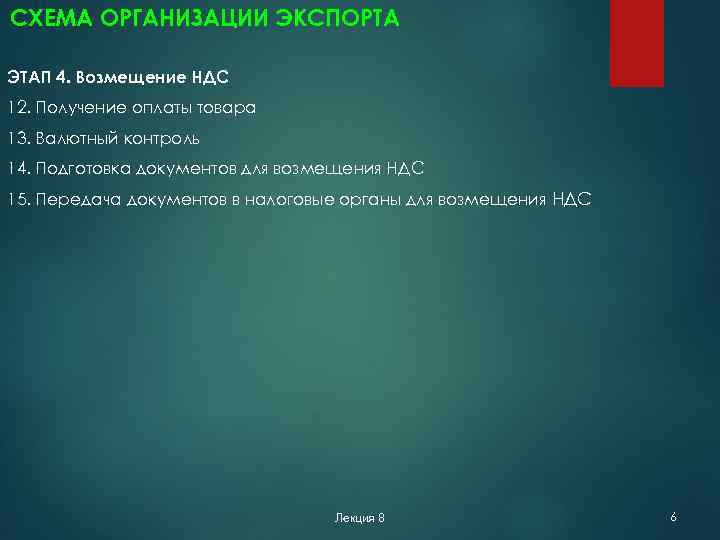 СХЕМА ОРГАНИЗАЦИИ ЭКСПОРТА

ЭТАП 4. Возмещение НДС

12. Получение оплаты товара

13. Валютный контроль

14. Подготовка документов для возмещения НДС

15. Передача документов в налоговые органы для возмещения НДС

Лекция 8

6